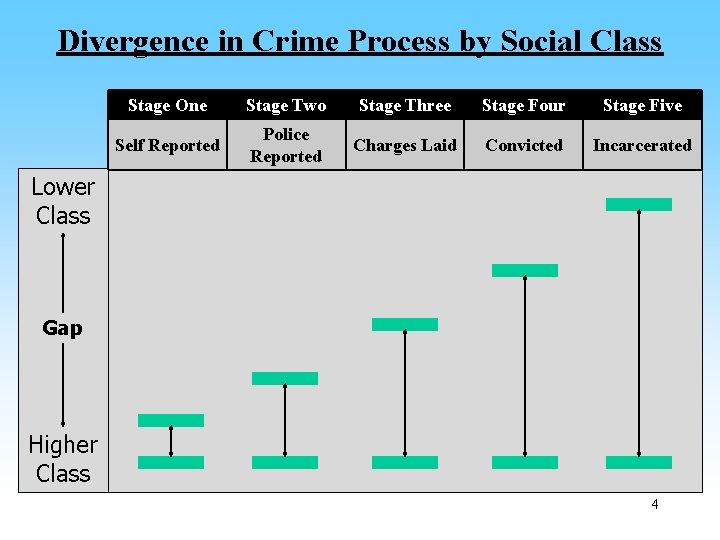 Divergence in Crime Process by Social Class

| Stage One | Stage Two | Stage Three | Stage Four | Stage Five |
|---|---|---|---|---|
| Self Reported | Police Reported | Charges Laid | Convicted | Incarcerated |

Lower Class

Gap

Higher Class

4